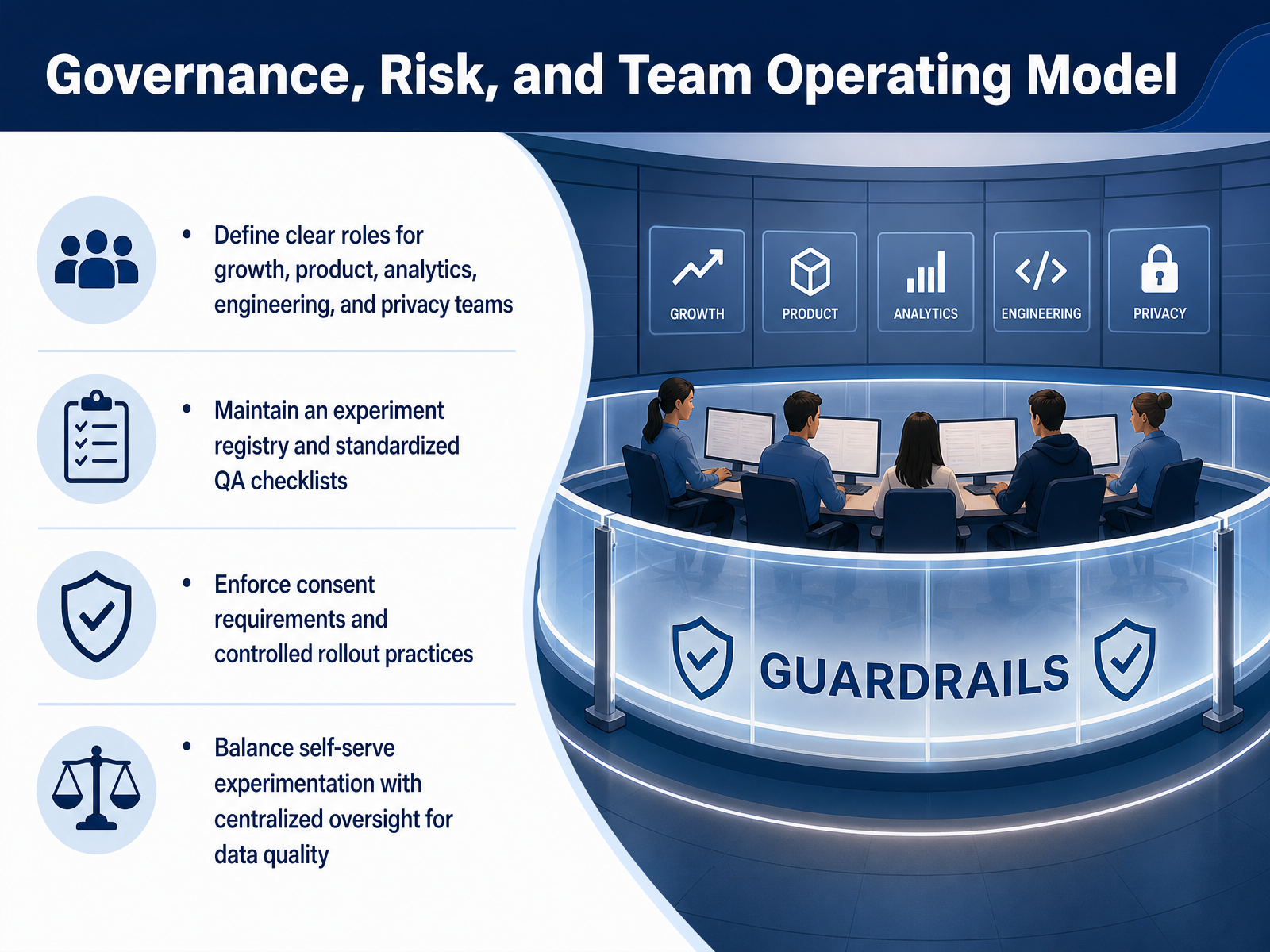 Governance, Risk, and Team Operating Model

• Define clear roles for growth, product, analytics, engineering, and privacy teams

• Maintain an experiment registry and standardized QA checklists

• Enforce consent requirements and controlled rollout practices

• Balance self-serve experimentation with centralized oversight for data quality

GROWTH

PRODUCT

ANALYTICS

ENGINEERING

PRIVACY

GUARDRAILS